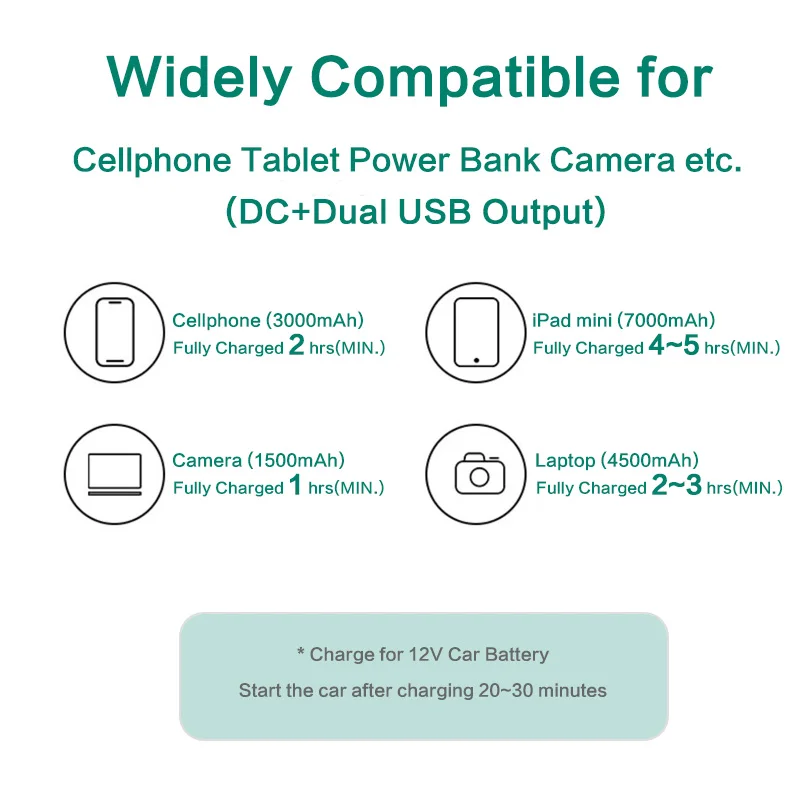 Widely Compatible for

Cellphone Tablet Power Bank Camera etc.
(DC+Dual USB Output)

Cellphone (3000mAh)
Fully Charged 2 hrs(MIN.)

iPad mini (7000mAh)
Fully Charged 4~5 hrs(MIN.)

Camera (1500mAh)
Fully Charged 1 hrs(MIN.)

Laptop (4500mAh)
Fully Charged 2~3 hrs(MIN.)

* Charge for 12V Car Battery
Start the car after charging 20~30 minutes